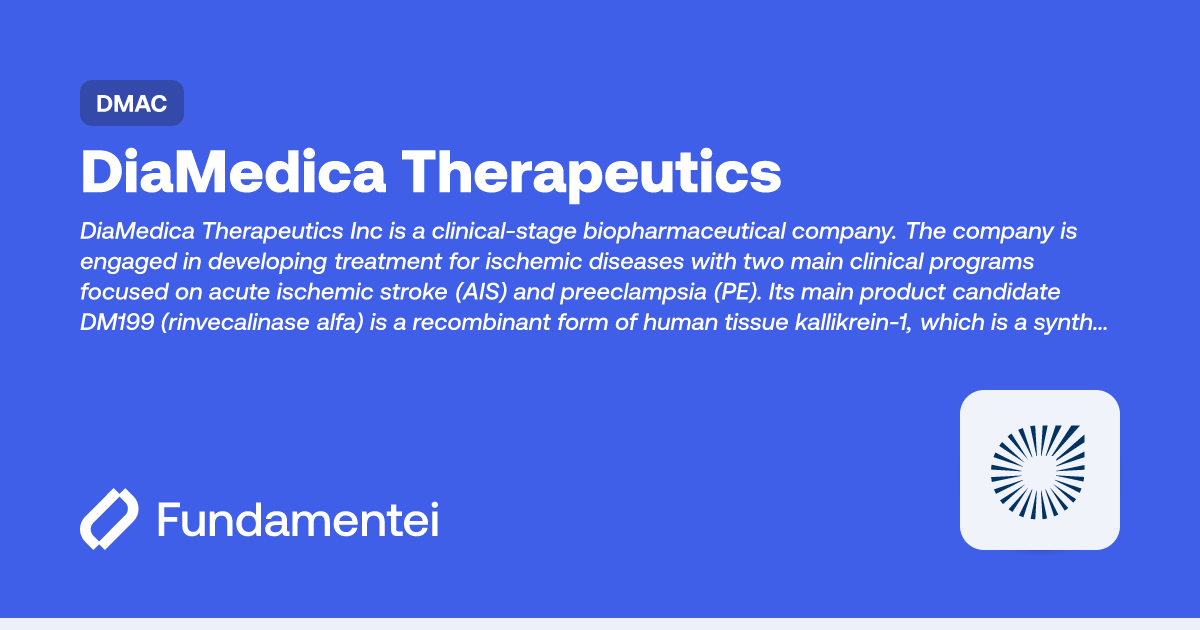 DMAC

DiaMedica Therapeutics

DiaMedica Therapeutics Inc is a clinical-stage biopharmaceutical company. The company is engaged in developing treatment for ischemic diseases with two main clinical programs focused on acute ischemic stroke (AIS) and preeclampsia (PE). Its main product candidate DM199 (rinvecalinase alfa) is a recombinant form of human tissue kallikrein-1, which is a synth...

Fundamentei